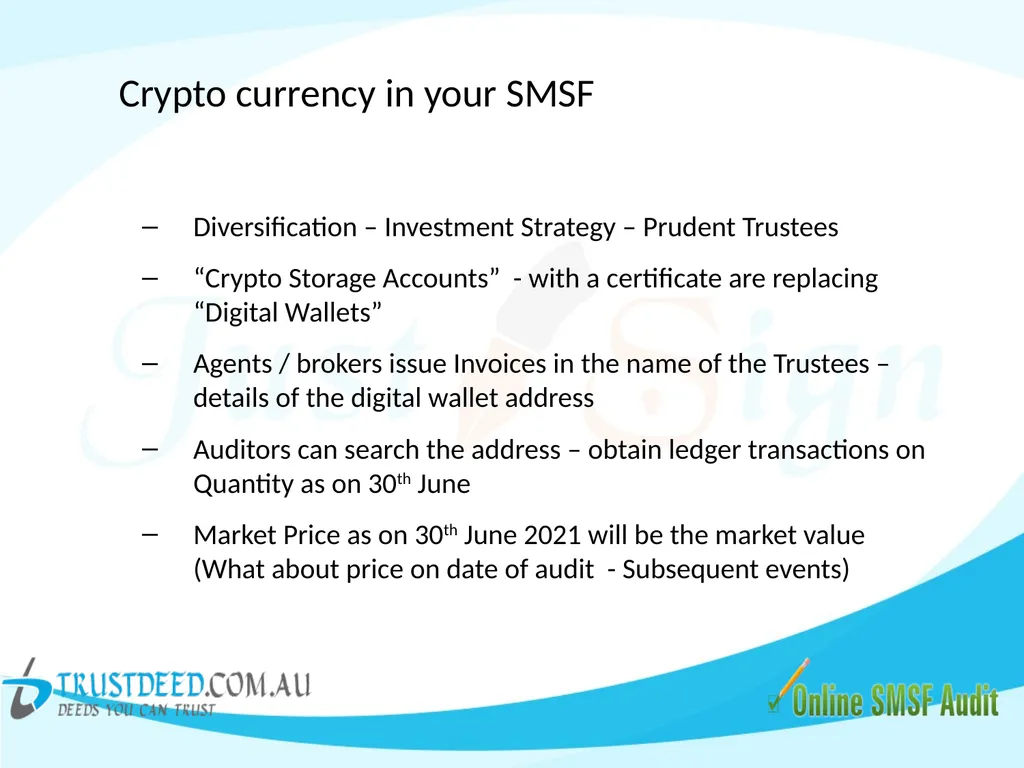 Crypto currency in your SMSF

– Diversification – Investment Strategy – Prudent Trustees

– “Crypto Storage Accounts” - with a certificate are replacing “Digital Wallets”

– Agents / brokers issue Invoices in the name of the Trustees – details of the digital wallet address

– Auditors can search the address – obtain ledger transactions on Quantity as on 30$^{th}$ June

– Market Price as on 30$^{th}$ June 2021 will be the market value (What about price on date of audit - Subsequent events)

Just Sign

TRUSTDEED.COM.AU
DEEDS YOU CAN TRUST

Online SMSF Audit